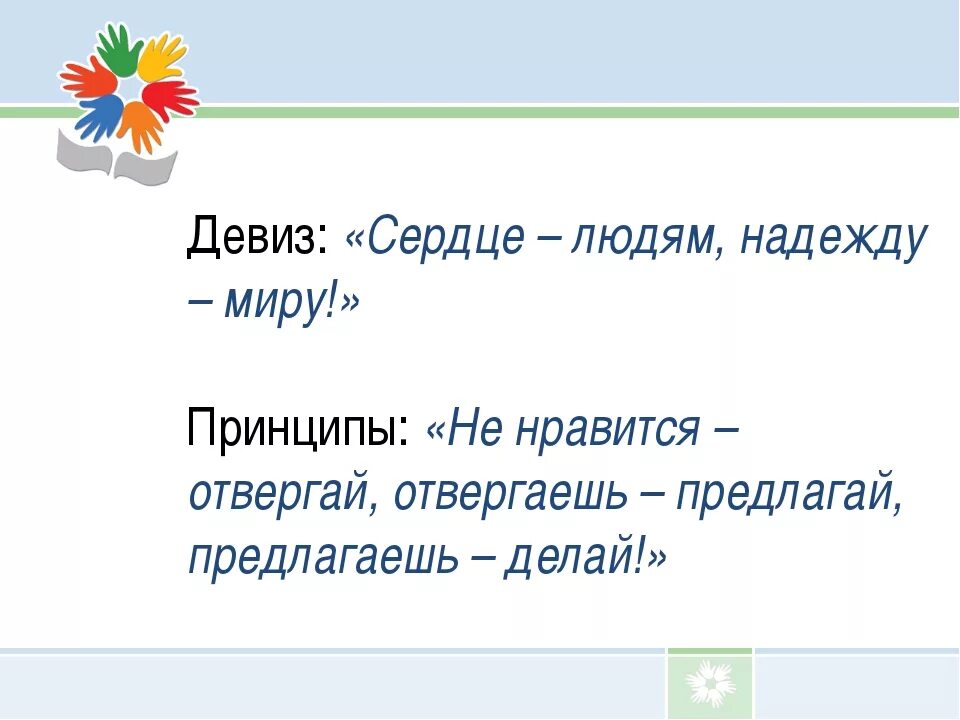 Девиз: «Сердце – людям, надежду – миру!»

Принципы: «Не нравится – отвергай, отвергаешь – предлагай, предлагаешь – делай!»